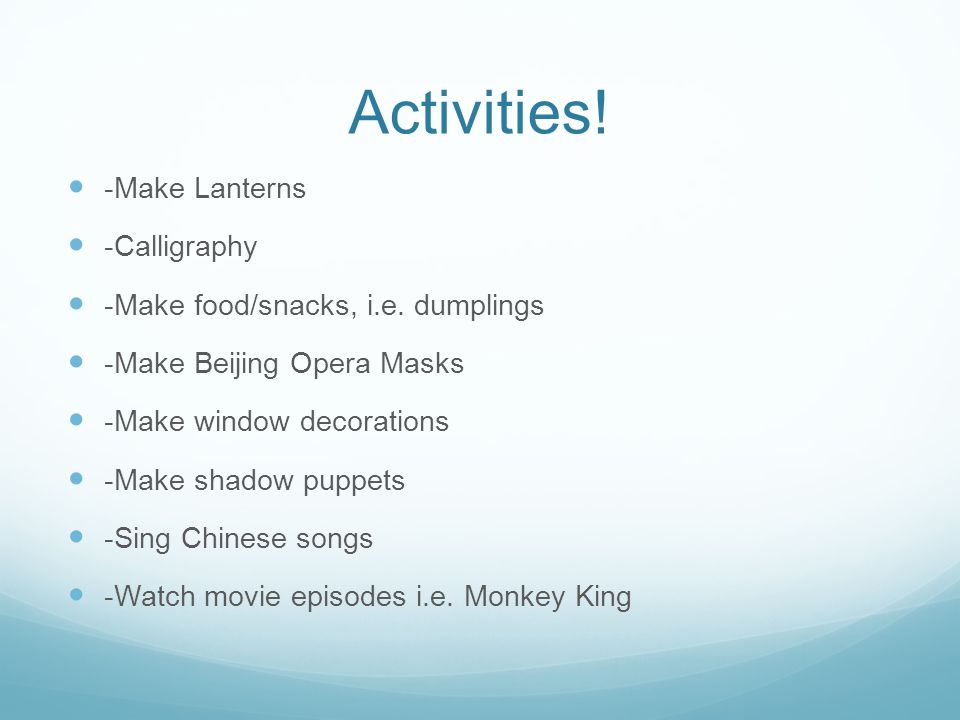 Activities!

- -Make Lanterns
- -Calligraphy
- -Make food/snacks, i.e. dumplings
- -Make Beijing Opera Masks
- -Make window decorations
- -Make shadow puppets
- -Sing Chinese songs
- -Watch movie episodes i.e. Monkey King